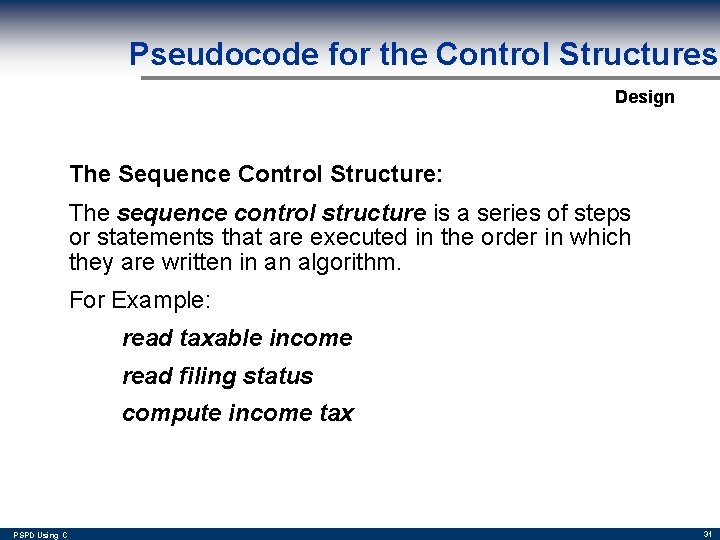 Pseudocode for the Control Structures

Design

The Sequence Control Structure:

The sequence control structure is a series of steps or statements that are executed in the order in which they are written in an algorithm.

For Example:

read taxable income

read filing status

compute income tax

PSPD Using C

31